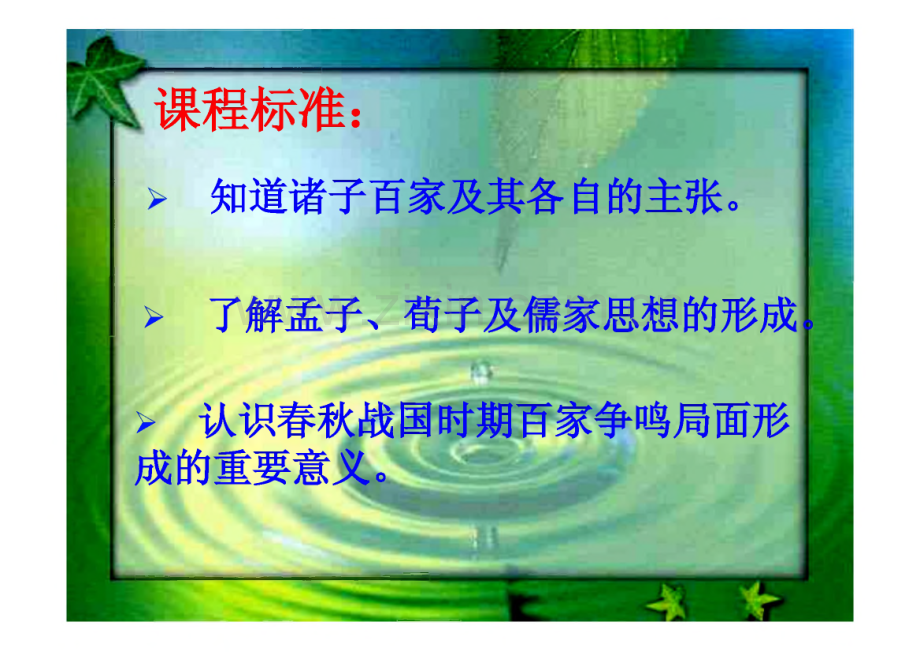 课程标准：

➢ 知道诸子百家及其各自的主张。

➢ 了解孟子、荀子及儒家思想的形成。

➢ 认识春秋战国时期百家争鸣局面形成的重要意义。